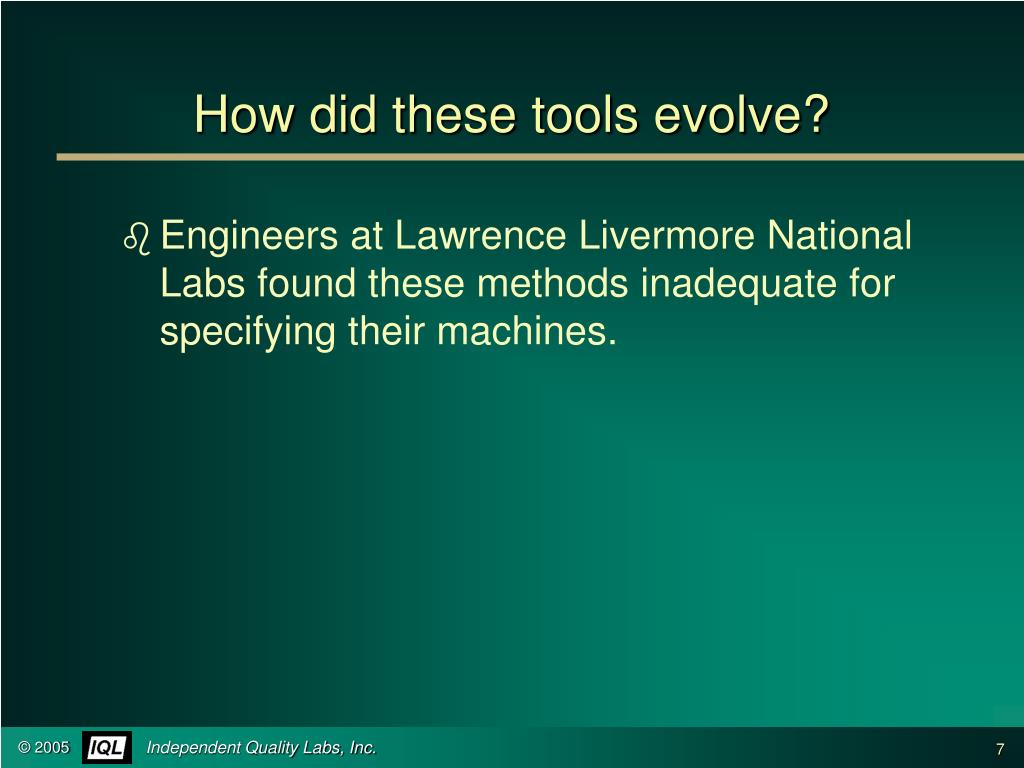 How did these tools evolve?

Engineers at Lawrence Livermore National Labs found these methods inadequate for specifying their machines.

© 2005 IQL Independent Quality Labs, Inc. 7